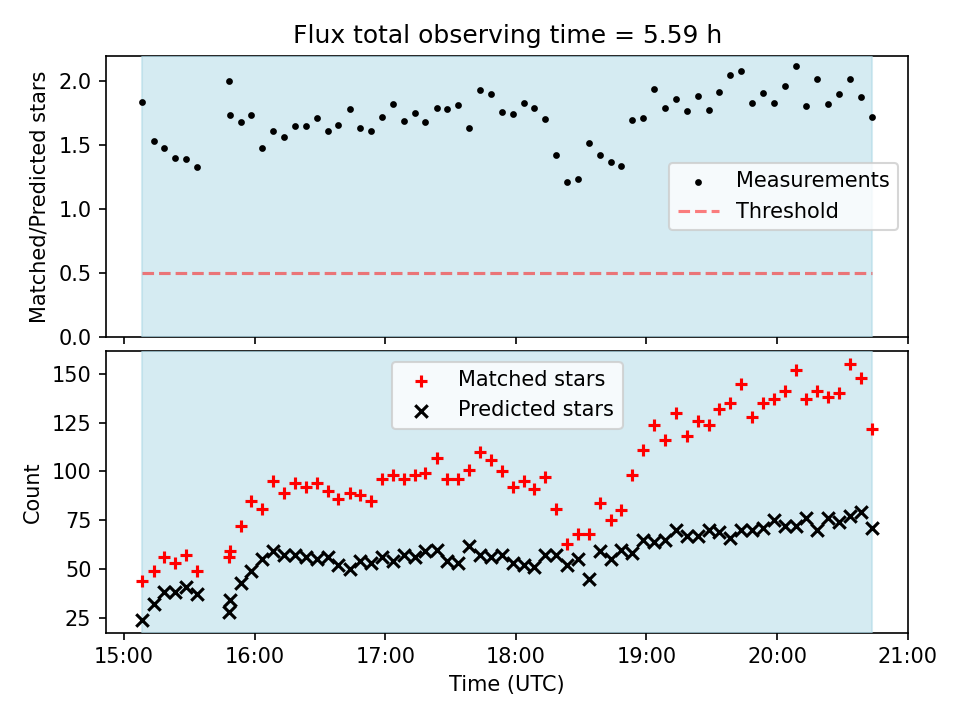 Flux total observing time = 5.59 h

Matched/Predicted stars

2.0
1.5
1.0
0.5
0.0

Measurements
Threshold

Count

150
125
100
75
50
25

Matched stars
Predicted stars

15:00
16:00
17:00
18:00
19:00
20:00
21:00

Time (UTC)